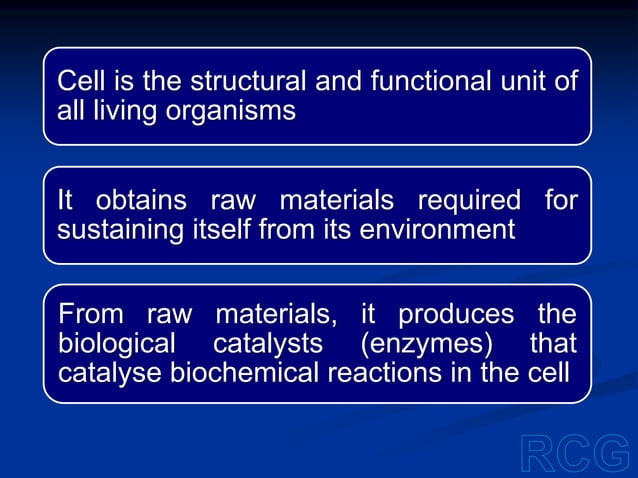 Cell is the structural and functional unit of all living organisms

It obtains raw materials required for sustaining itself from its environment

From raw materials, it produces the biological catalysts (enzymes) that catalyse biochemical reactions in the cell

RCG